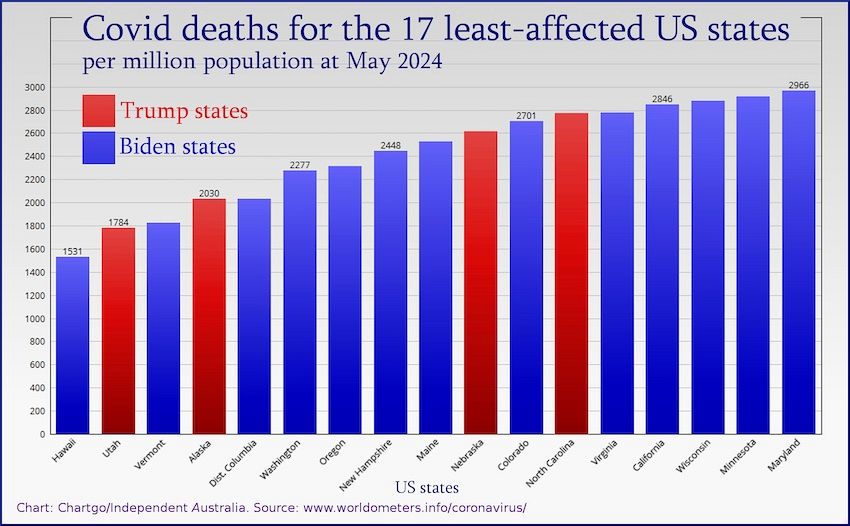 Covid deaths for the 17 least-affected US states
per million population at May 2024

Trump states
Biden states

3000
2800
2600
2400
2200
2000
1800
1600
1400
1200
1000
800
600
400
200
0

1531
1784
2030
2277
2448
2701
2846
2966

Hawaii
Utah
Vermont
Alaska
Dist. Columbia
Washington
Oregon
New Hampshire
Maine
Nebraska
Colorado
North Carolina
Virginia
California
Wisconsin
Minnesota
Maryland

US states

Chart: Chartgo/Independent Australia. Source: www.worldometers.info/coronavirus/